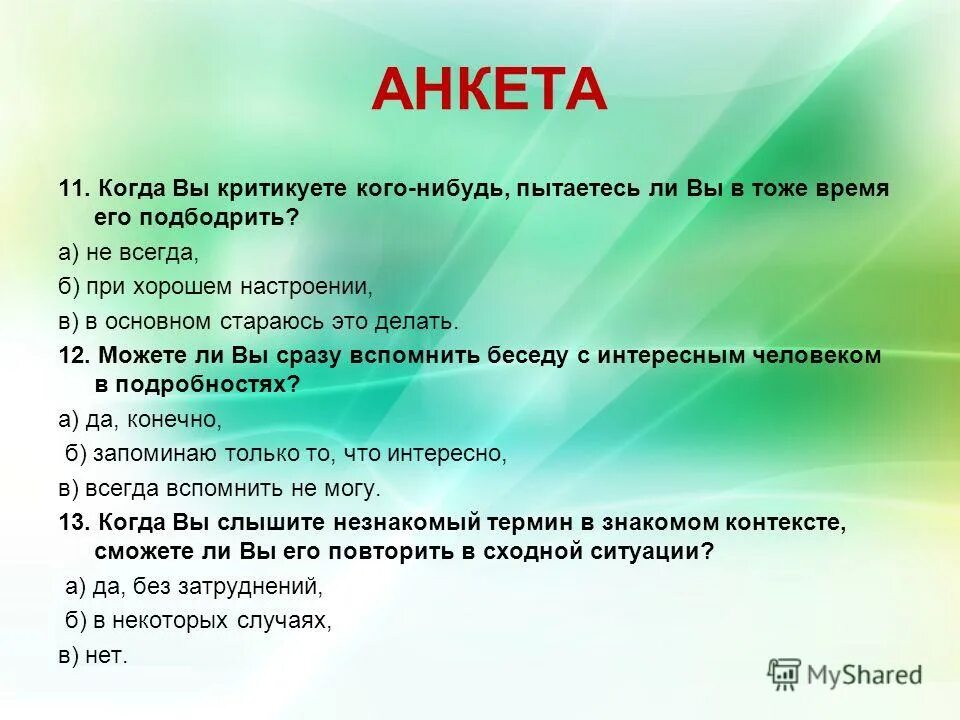 АНКЕТА

11. Когда Вы критикуете кого-нибудь, пытаетесь ли Вы в тоже время его подбодрить?

а) не всегда,

б) при хорошем настроении,

в) в основном стараюсь это делать.

12. Можете ли Вы сразу вспомнить беседу с интересным человеком в подробностях?

а) да, конечно,

б) запоминаю только то, что интересно,

в) всегда вспомнить не могу.

13. Когда Вы слышите незнакомый термин в знакомом контексте, сможете ли Вы его повторить в сходной ситуации?

а) да, без затруднений,

б) в некоторых случаях,

в) нет.

MyShared